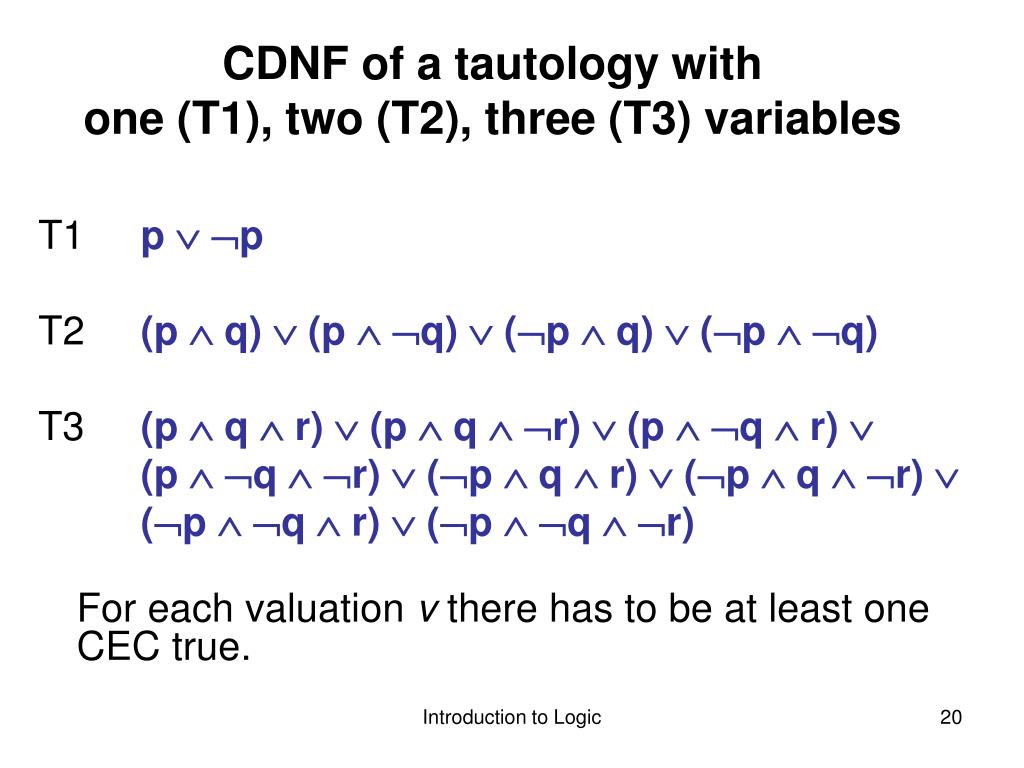 CDNF of a tautology with
one (T1), two (T2), three (T3) variables

T1 $p \vee \neg p$

T2 $(p \wedge q) \vee (p \wedge \neg q) \vee (\neg p \wedge q) \vee (\neg p \wedge \neg q)$

T3 $(p \wedge q \wedge r) \vee (p \wedge q \wedge \neg r) \vee (p \wedge \neg q \wedge r) \vee$
$(p \wedge \neg q \wedge \neg r) \vee (\neg p \wedge q \wedge r) \vee (\neg p \wedge q \wedge \neg r) \vee$
$(\neg p \wedge \neg q \wedge r) \vee (\neg p \wedge \neg q \wedge \neg r)$

For each valuation $v$ there has to be at least one CEC true.

Introduction to Logic

20